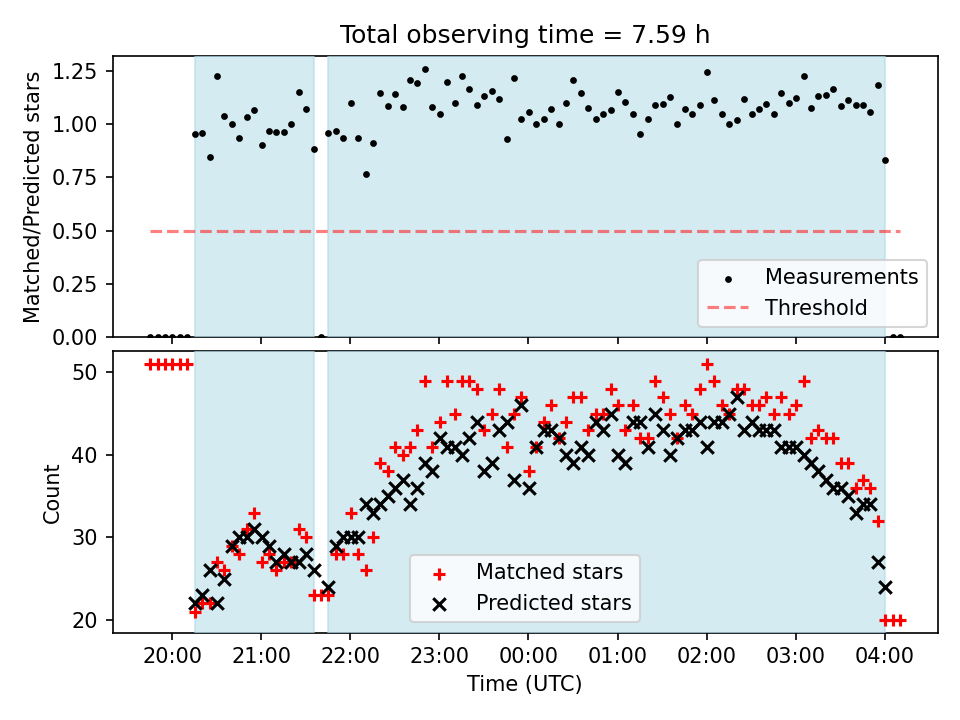 Total observing time = 7.59 h

Matched/Predicted stars

1.25
1.00
0.75
0.50
0.25
0.00

Measurements
Threshold

Count

50
40
30
20

Matched stars
Predicted stars

20:00 21:00 22:00 23:00 00:00 01:00 02:00 03:00 04:00

Time (UTC)